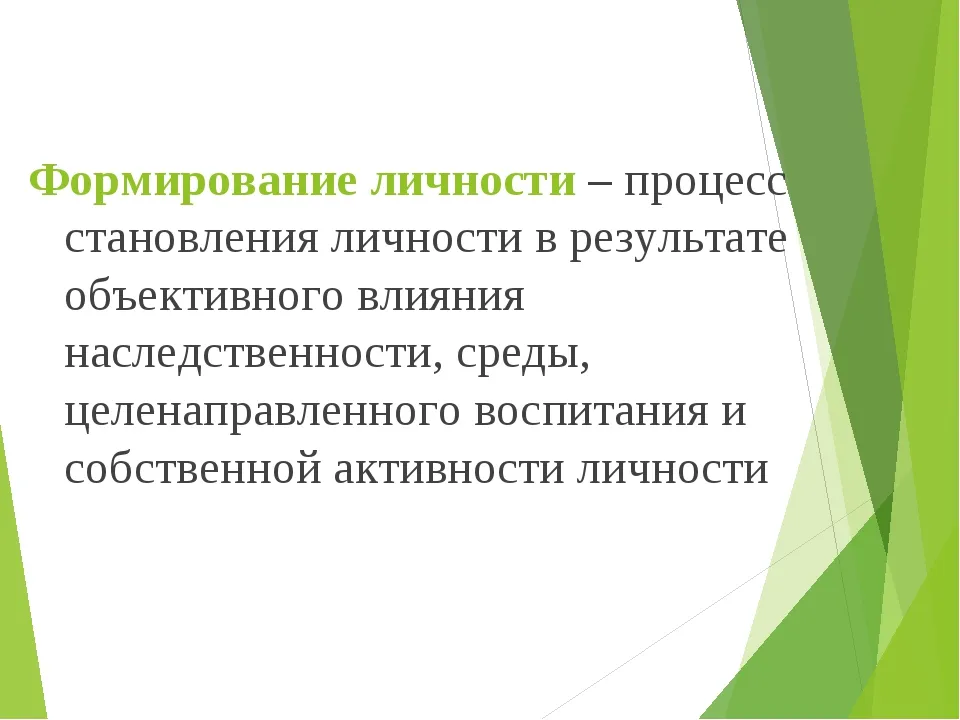 Формирование личности – процесс становления личности в результате объективного влияния наследственности, среды, целенаправленного воспитания и собственной активности личности